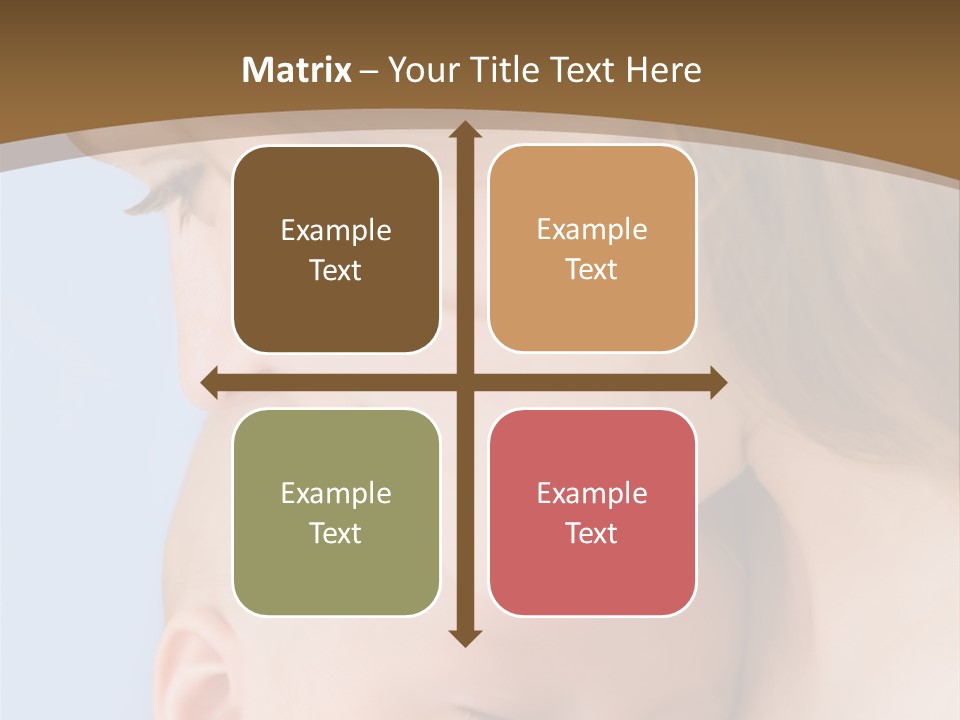 Matrix – Your Title Text Here

Example Text

Example Text

Example Text

Example Text